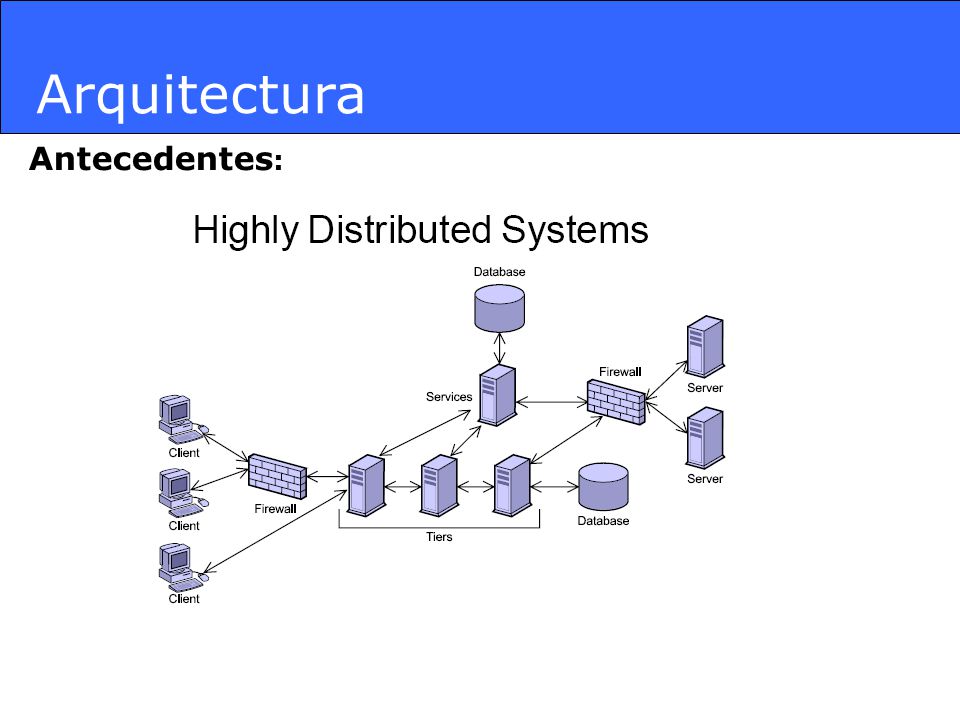 Arquitectura

Antecedentes:

Highly Distributed Systems

Database

Services

Firewall

Server

Server

Client

Client

Client

Firewall

Tiers

Database